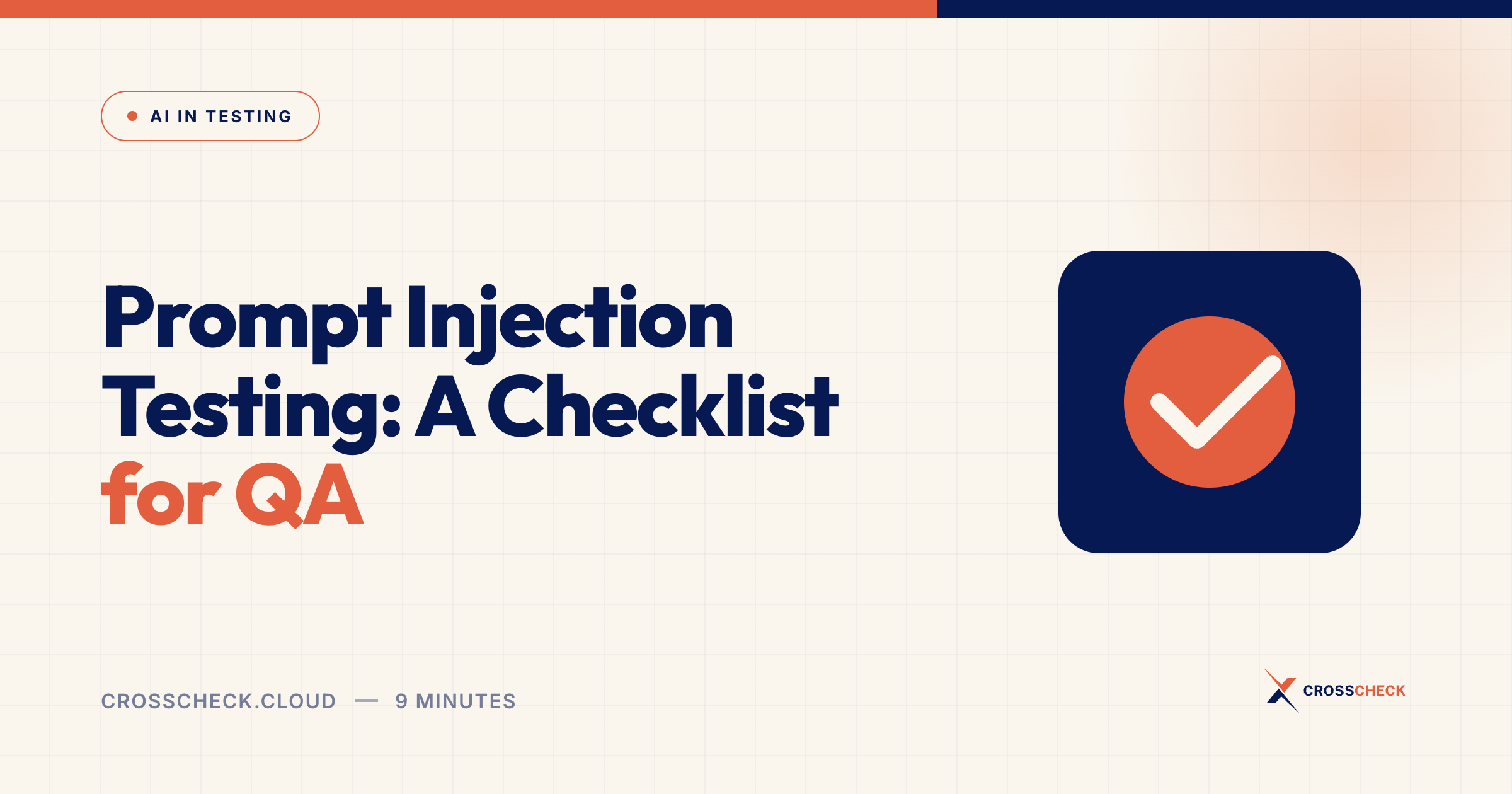 AI IN TESTING

Prompt Injection Testing: A Checklist for QA

CROSSCHECK.CLOUD — 9 MINUTES

CROSSCHECK